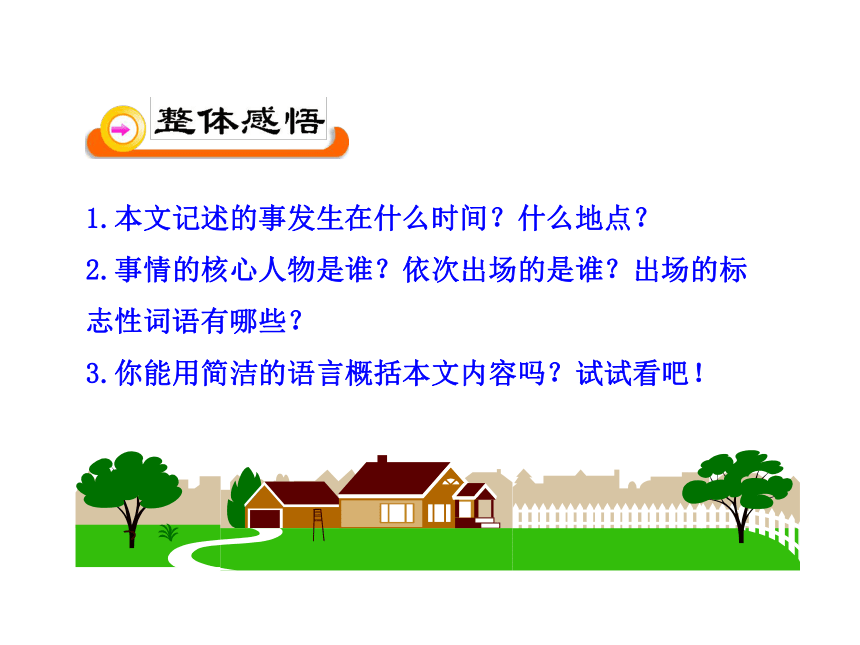 整体感悟

1.本文记述的事发生在什么时间？什么地点？

2.事情的核心人物是谁？依次出场的是谁？出场的标志性词语有哪些？

3.你能用简洁的语言概括本文内容吗？试试看吧！